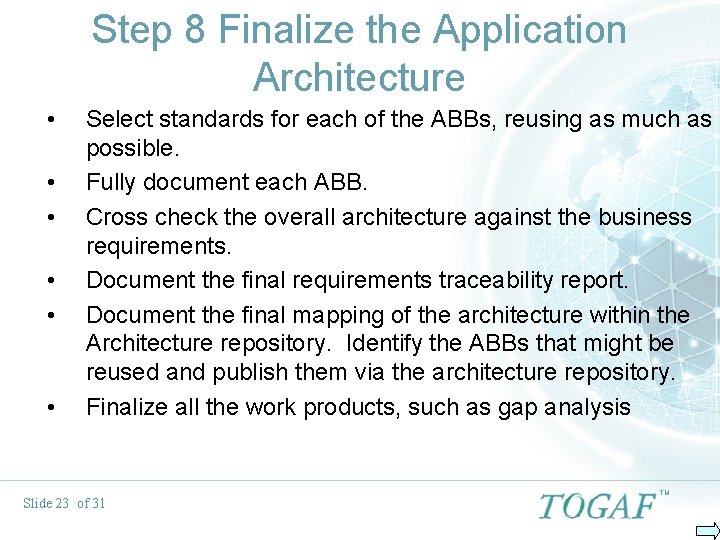 Step 8 Finalize the Application Architecture

• Select standards for each of the ABBs, reusing as much as possible.
• Fully document each ABB.
• Cross check the overall architecture against the business requirements.
• Document the final requirements traceability report.
• Document the final mapping of the architecture within the Architecture repository. Identify the ABBs that might be reused and publish them via the architecture repository.
• Finalize all the work products, such as gap analysis

Slide 23 of 31

TOGAF™